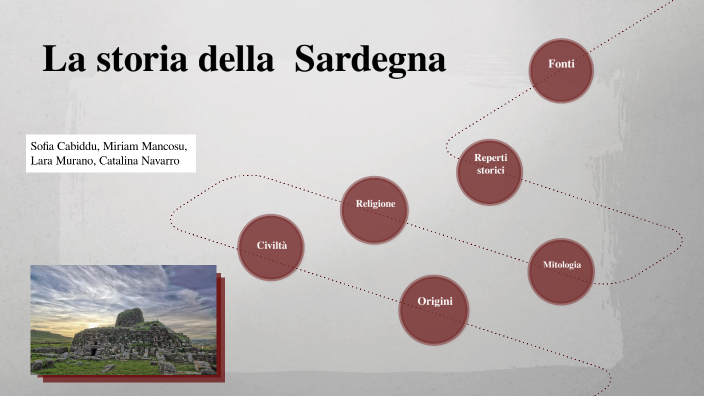 La storia della  Sardegna

Sofia Cabiddu, Miriam Mancosu, Lara Murano, Catalina Navarro

Fonti

Reperti storici

Religione

Civiltà

Mitologia

Origini